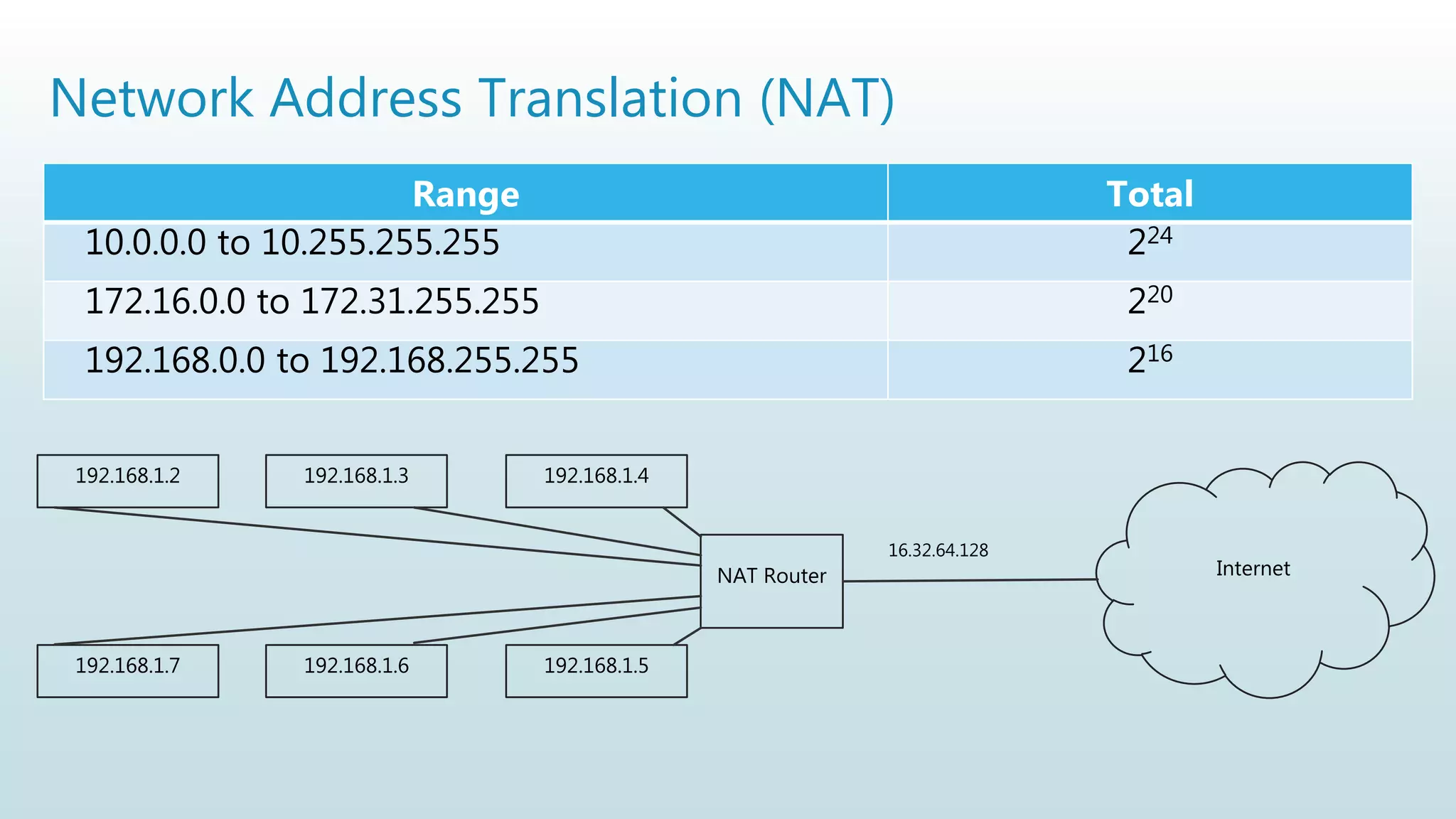 Network Address Translation (NAT)

| Range | Total |
|---|---|
| 10.0.0.0 to 10.255.255.255 | $2^{24}$ |
| 172.16.0.0 to 172.31.255.255 | $2^{20}$ |
| 192.168.0.0 to 192.168.255.255 | $2^{16}$ |

192.168.1.2
192.168.1.3
192.168.1.4
NAT Router
16.32.64.128
Internet
192.168.1.7
192.168.1.6
192.168.1.5